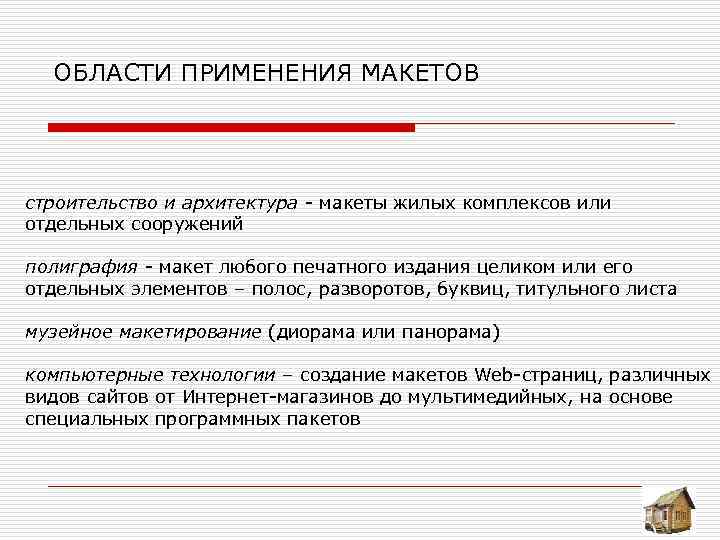 ОБЛАСТИ ПРИМЕНЕНИЯ МАКЕТОВ

строительство и архитектура - макеты жилых комплексов или отдельных сооружений

полиграфия - макет любого печатного издания целиком или его отдельных элементов – полос, разворотов, буквиц, титульного листа

музейное макетирование (диорама или панорама)

компьютерные технологии – создание макетов Web-страниц, различных видов сайтов от Интернет-магазинов до мультимедийных, на основе специальных программных пакетов